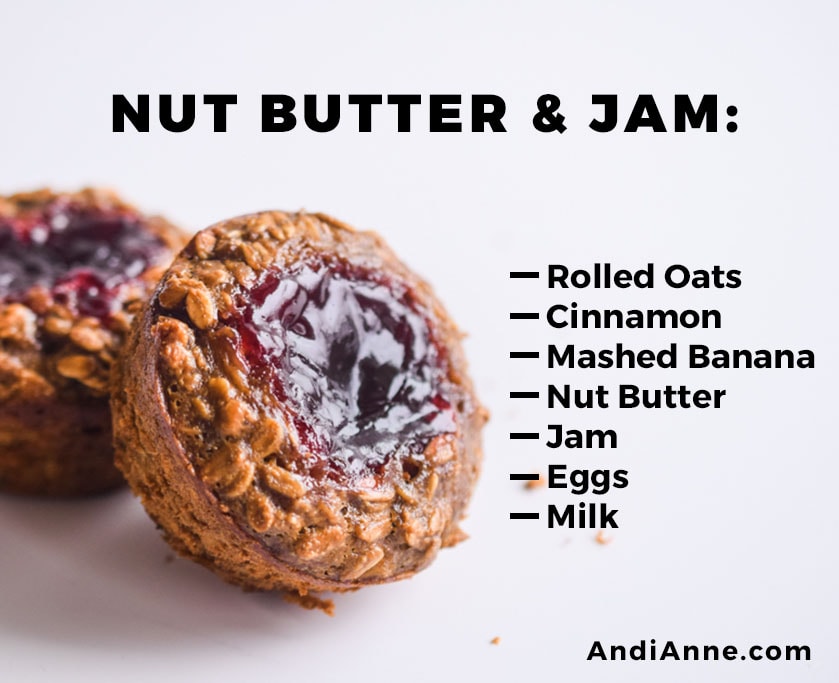 NUT BUTTER & JAM:

— Rolled Oats
— Cinnamon
— Mashed Banana
— Nut Butter
— Jam
— Eggs
— Milk

AndiAnne.com